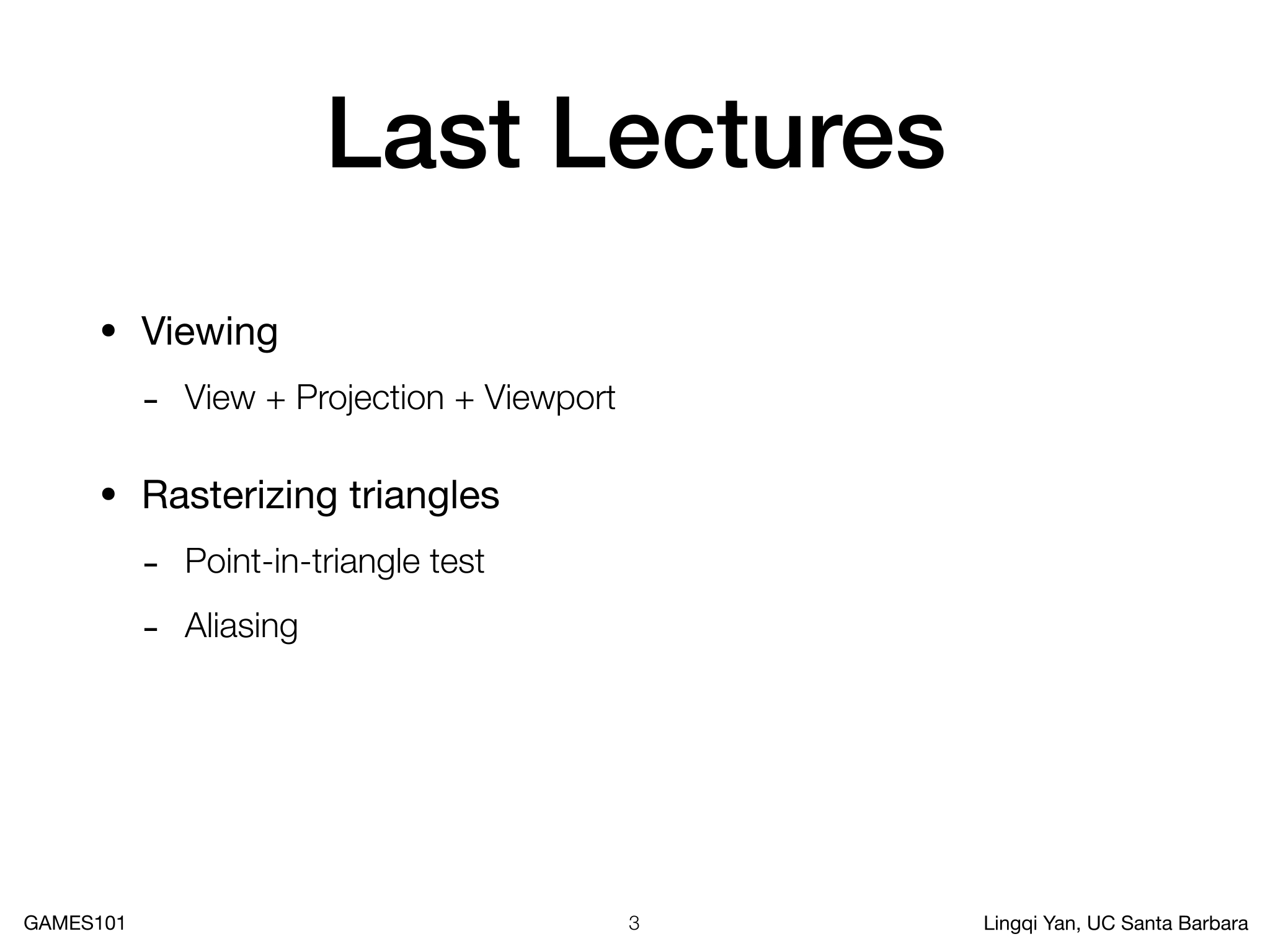 Last Lectures

• Viewing
  - View + Projection + Viewport

• Rasterizing triangles
  - Point-in-triangle test
  - Aliasing

GAMES101

3

Lingqi Yan, UC Santa Barbara